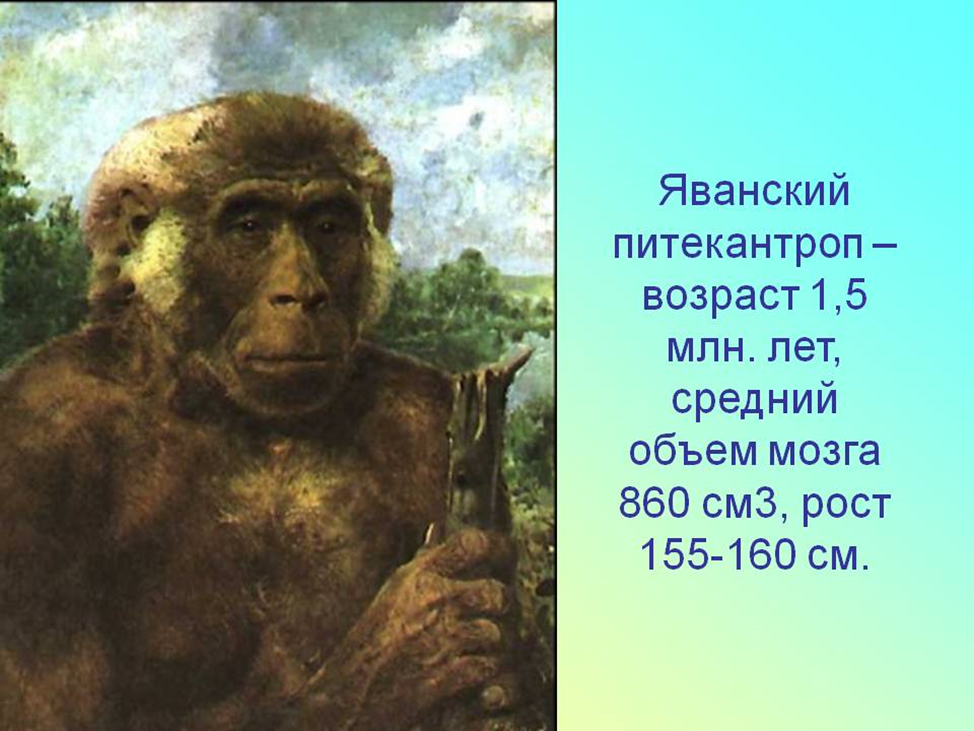 Яванский питекантроп – возраст 1,5 млн. лет, средний объем мозга 860 см3, рост 155-160 см.